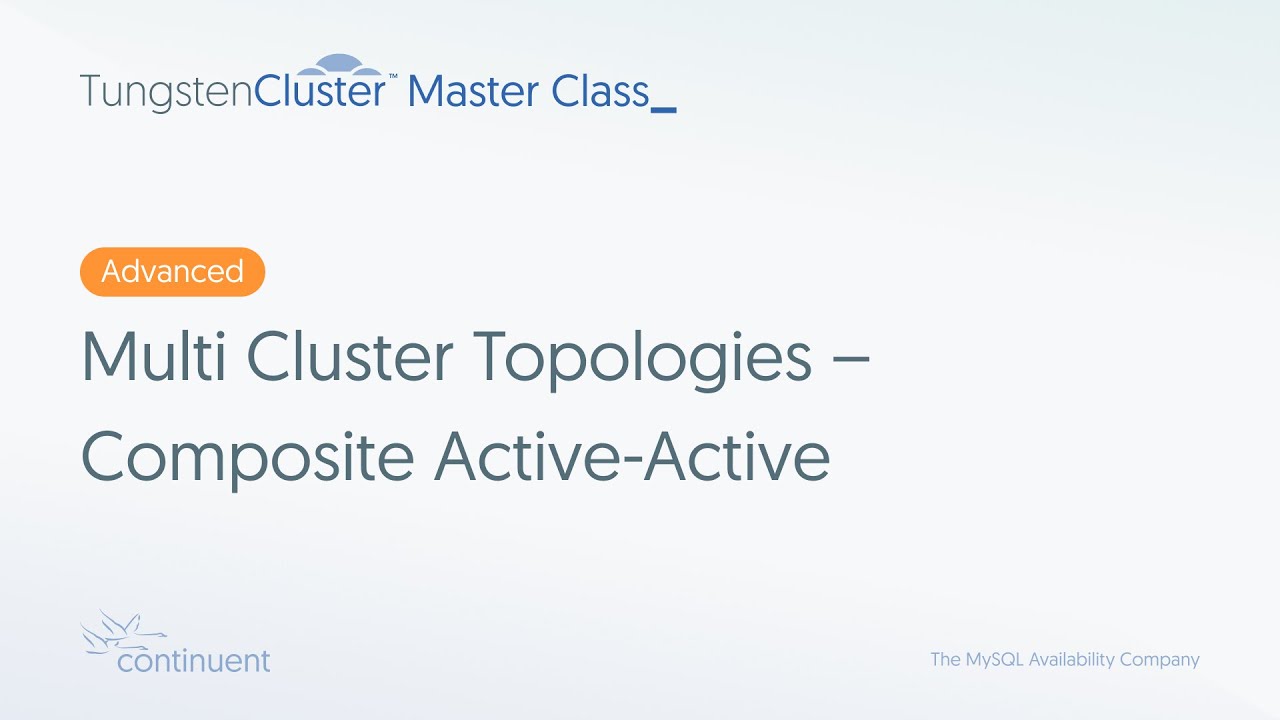 TungstenCluster™ Master Class_

Advanced

Multi Cluster Topologies – Composite Active-Active

continuent

The MySQL Availability Company